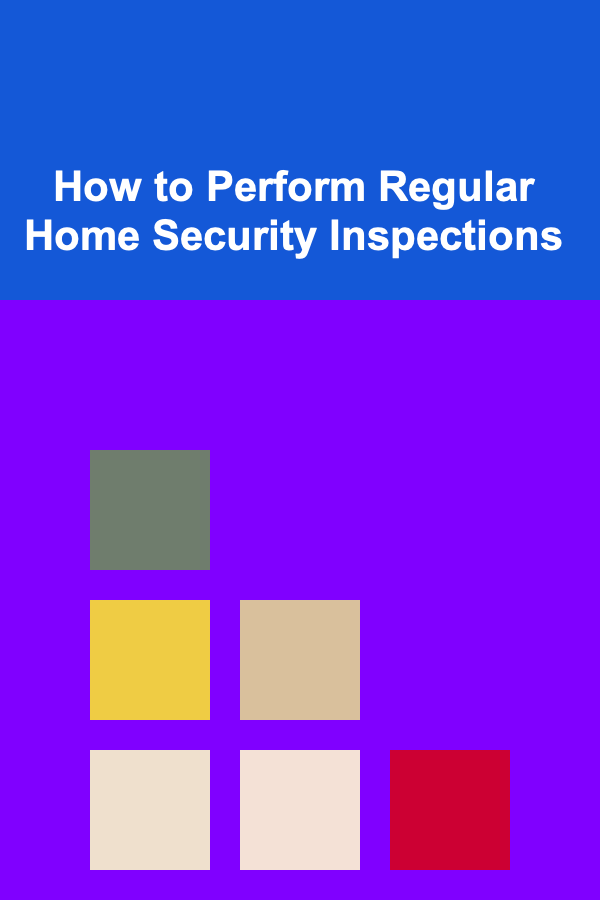 How to Perform Regular Home Security Inspections